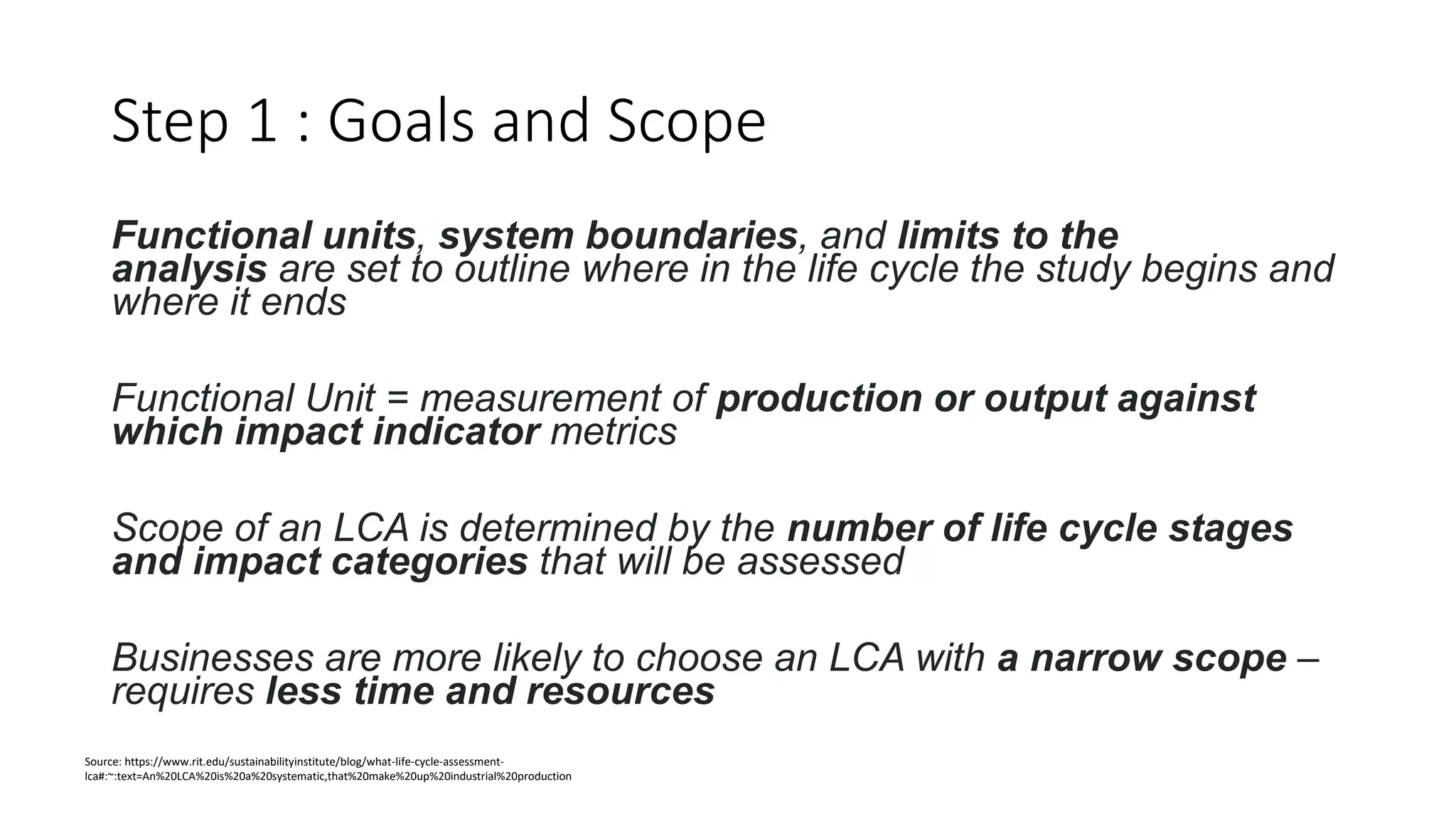 Step 1 : Goals and Scope

Functional units, system boundaries, and limits to the analysis are set to outline where in the life cycle the study begins and where it ends

Functional Unit = measurement of production or output against which impact indicator metrics

Scope of an LCA is determined by the number of life cycle stages and impact categories that will be assessed

Businesses are more likely to choose an LCA with a narrow scope – requires less time and resources

Source: https://www.rit.edu/sustainabilityinstitute/blog/what-life-cycle-assessment-lca#:~:text=An%20LCA%20is%20a%20systematic,that%20make%20up%20industrial%20production